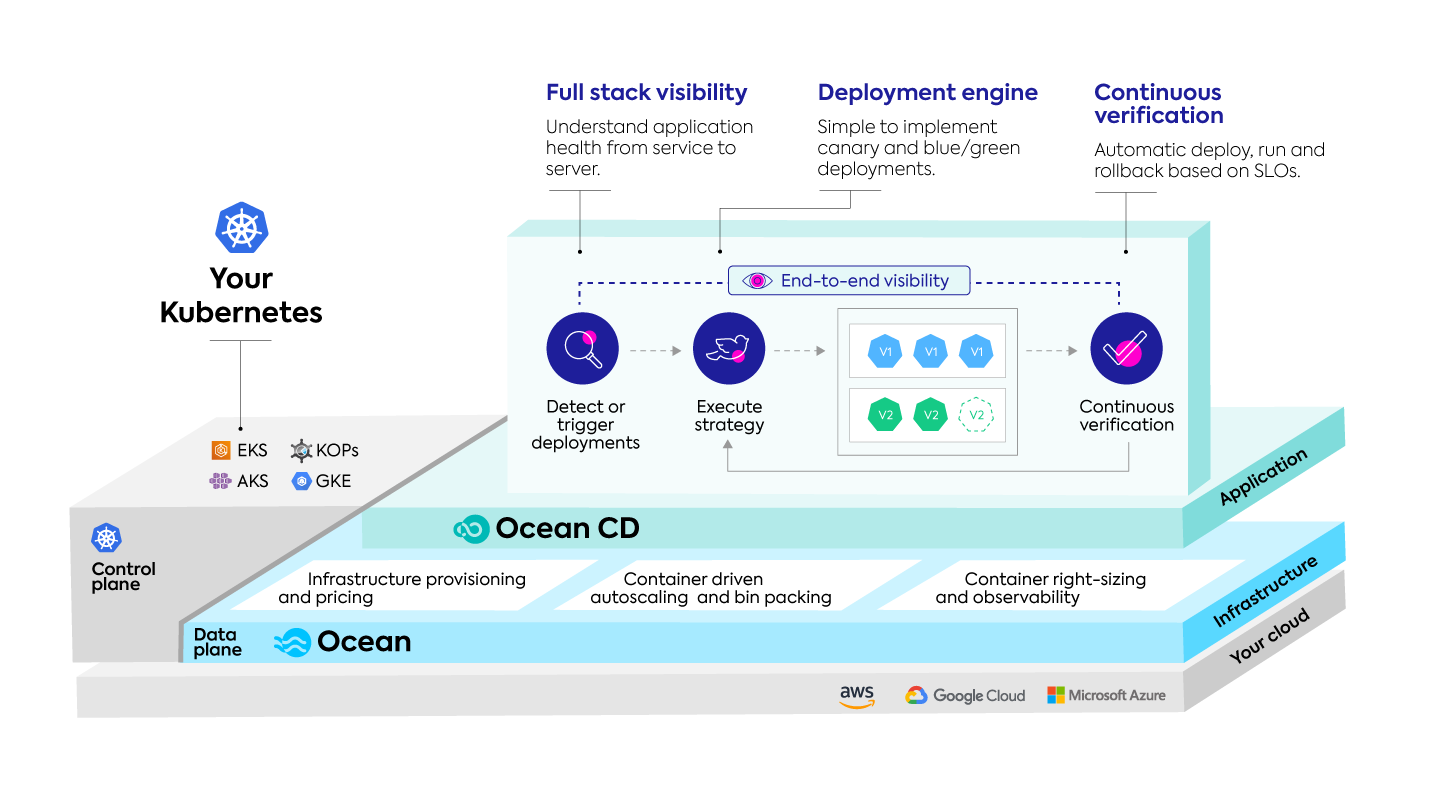 Full stack visibility
Understand application health from service to server.

Deployment engine
Simple to implement canary and blue/green deployments.

Continuous verification
Automatic deploy, run and rollback based on SLOs.

Your Kubernetes

EKS
KOPs
AKS
GKE

End-to-end visibility

Detect or trigger deployments

Execute strategy

V1 V1 V1
V2 V2 V2

Continuous verification

Application

Ocean CD

Control plane

Infrastructure provisioning and pricing

Container driven autoscaling and bin packing

Container right-sizing and observability

Infrastructure

Data plane

Ocean

Your cloud

aws
Google Cloud
Microsoft Azure